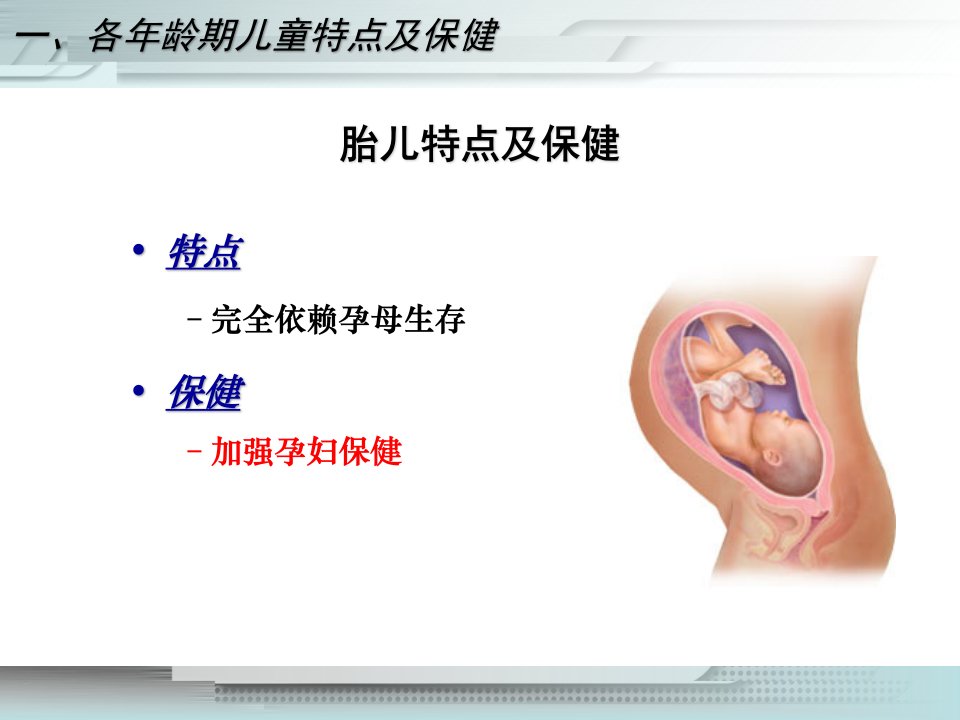 一、各年龄期儿童特点及保健

胎儿特点及保健

• 特点

– 完全依赖孕母生存

• 保健

– 加强孕妇保健